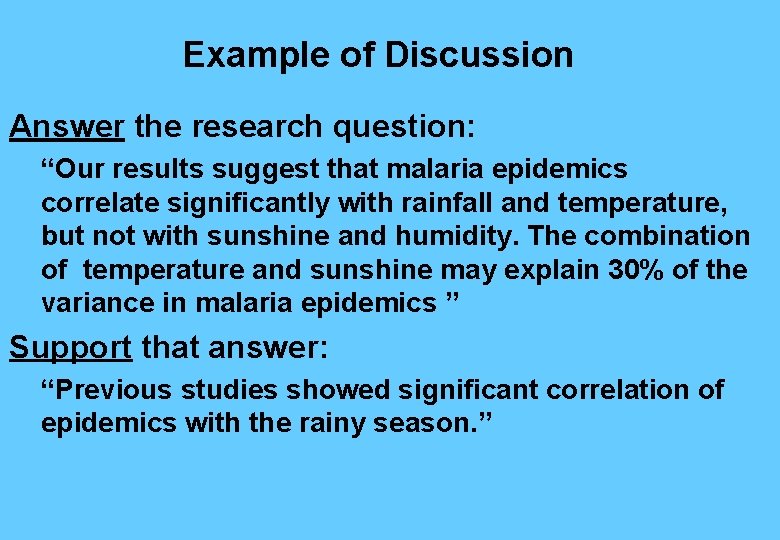 Example of Discussion

Answer the research question:

“Our results suggest that malaria epidemics correlate significantly with rainfall and temperature, but not with sunshine and humidity. The combination of temperature and sunshine may explain 30% of the variance in malaria epidemics ”

Support that answer:

“Previous studies showed significant correlation of epidemics with the rainy season.”